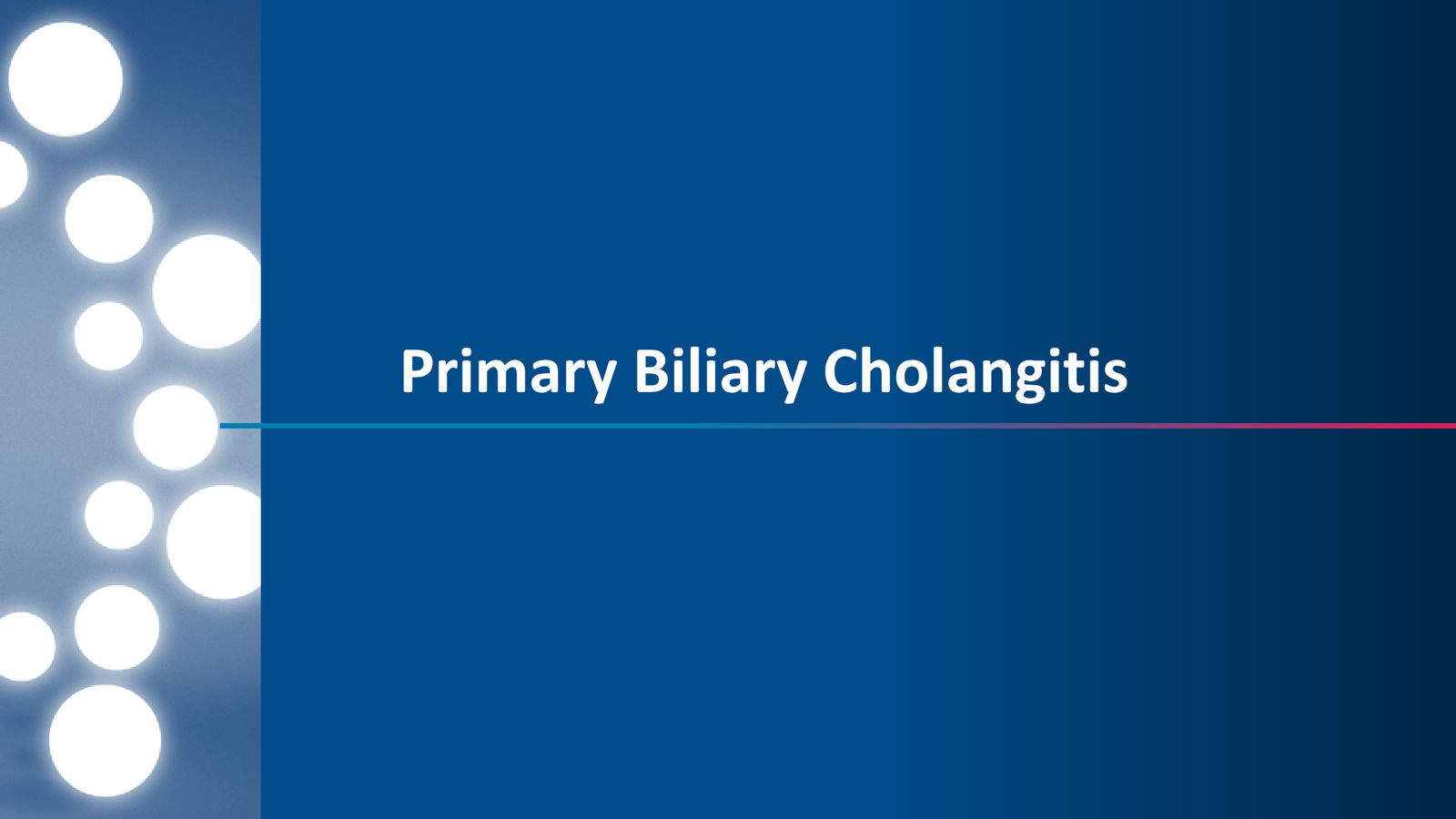 Primary Biliary Cholangitis